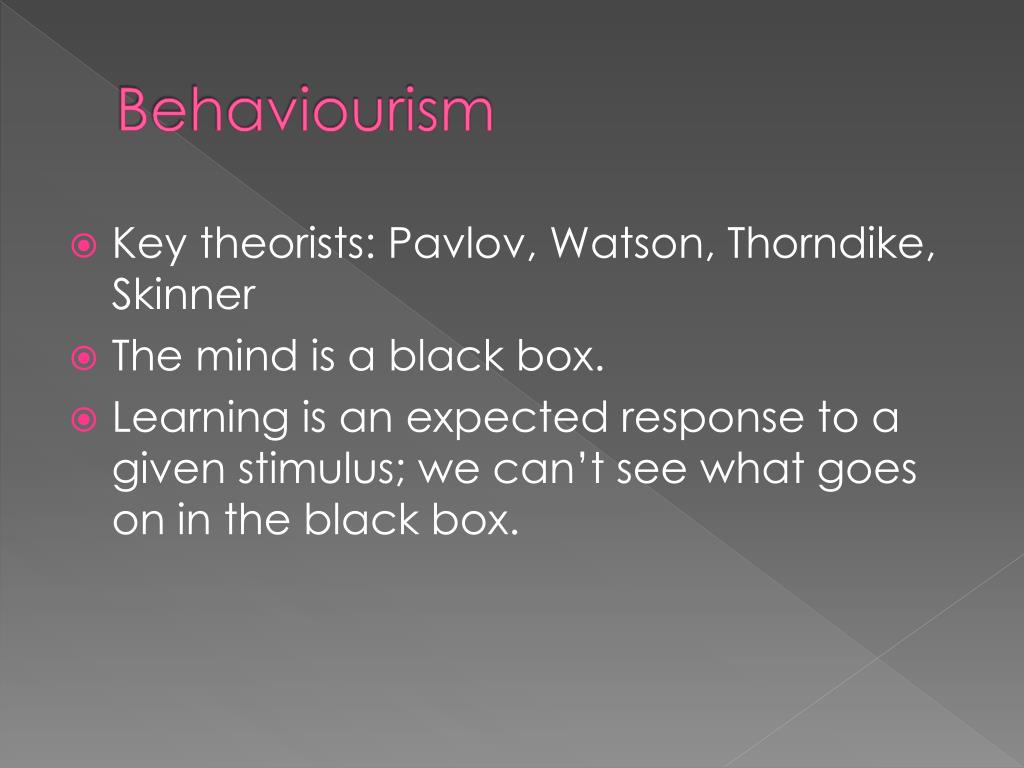 Behaviourism

Key theorists: Pavlov, Watson, Thorndike, Skinner

The mind is a black box.

Learning is an expected response to a given stimulus; we can't see what goes on in the black box.